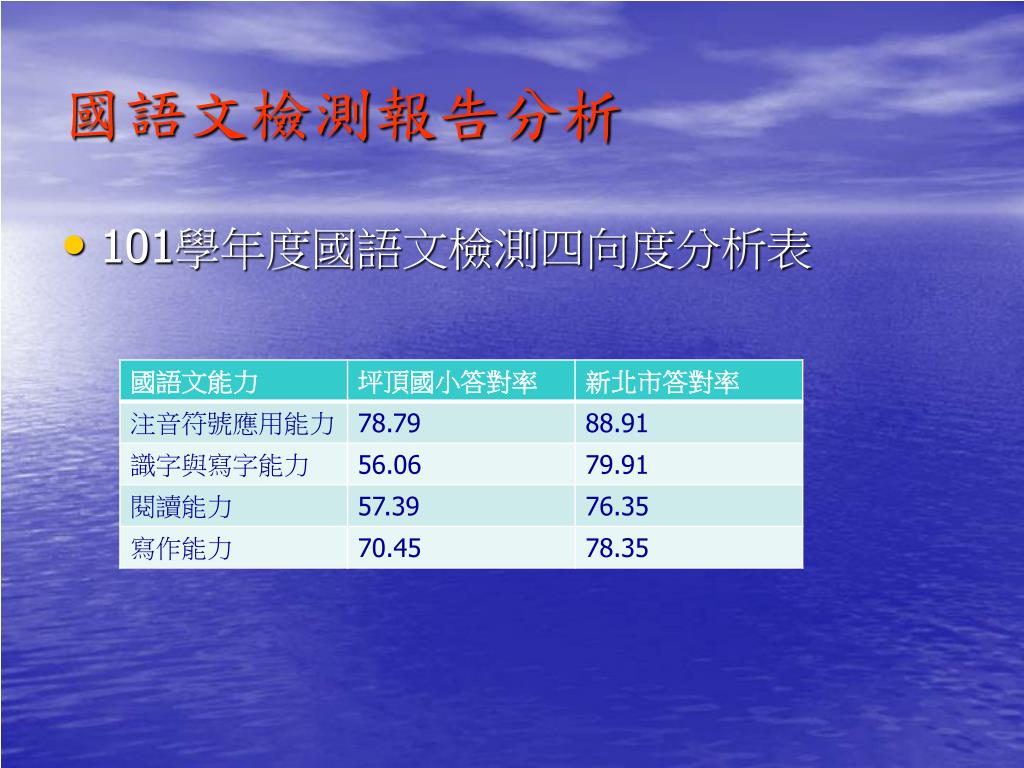 國語文檢測報告分析

• 101學年度國語文檢測四向度分析表

| 國語文能力 | 坪頂國小答對率 | 新北市答對率 |
|---|---|---|
| 注音符號應用能力 | 78.79 | 88.91 |
| 識字與寫字能力 | 56.06 | 79.91 |
| 閱讀能力 | 57.39 | 76.35 |
| 寫作能力 | 70.45 | 78.35 |